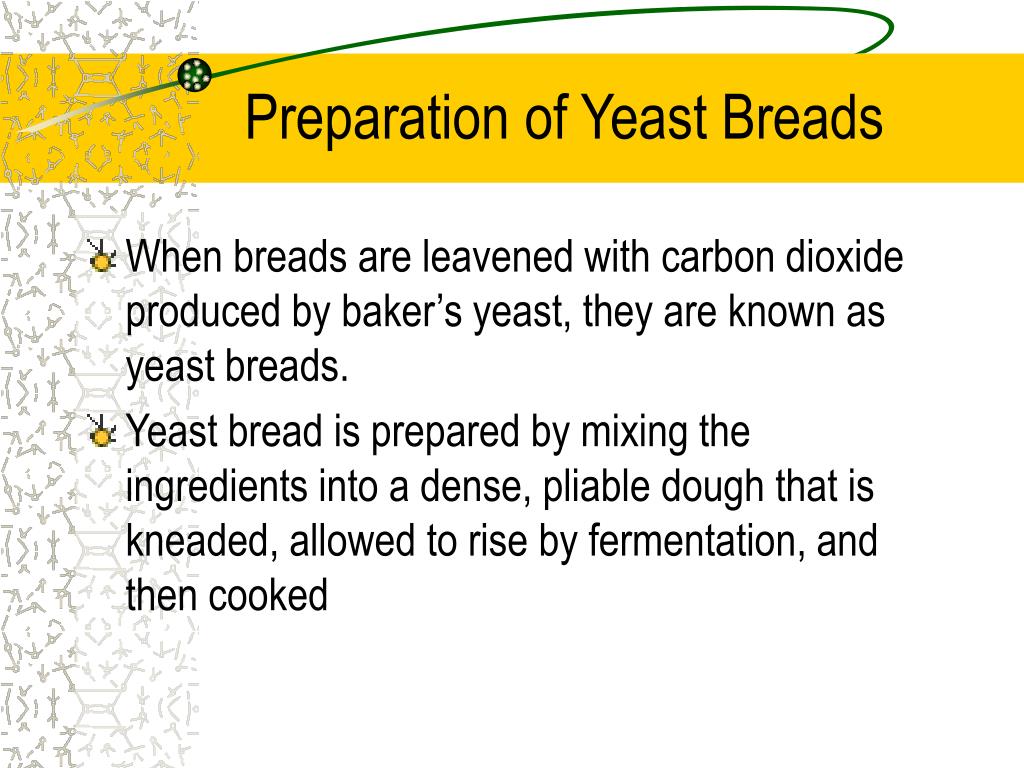 Preparation of Yeast Breads

When breads are leavened with carbon dioxide produced by baker’s yeast, they are known as yeast breads.

Yeast bread is prepared by mixing the ingredients into a dense, pliable dough that is kneaded, allowed to rise by fermentation, and then cooked